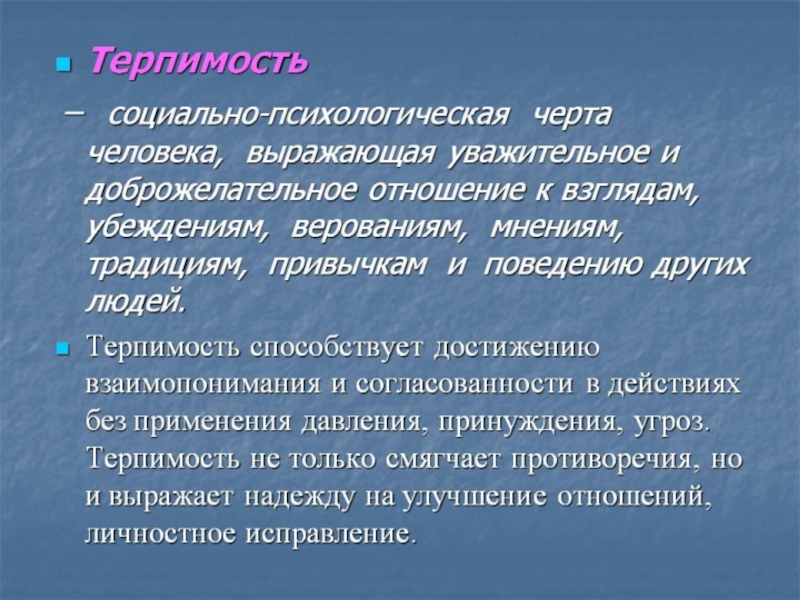 Терпимость

– социально-психологическая черта человека, выражающая уважительное и доброжелательное отношение к взглядам, убеждениям, верованиям, мнениям, традициям, привычкам и поведению других людей.

Терпимость способствует достижению взаимопонимания и согласованности в действиях без применения давления, принуждения, угроз. Терпимость не только смягчает противоречия, но и выражает надежду на улучшение отношений, личностное исправление.